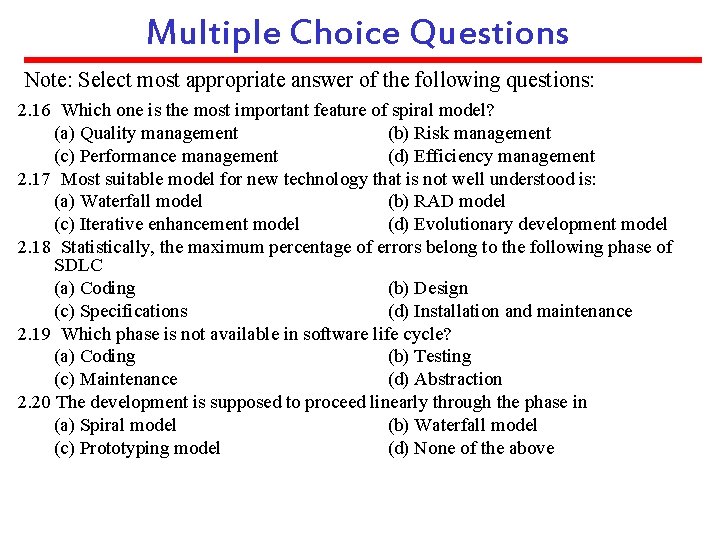 Multiple Choice Questions

Note: Select most appropriate answer of the following questions:

2.16 Which one is the most important feature of spiral model?
(a) Quality management (b) Risk management
(c) Performance management (d) Efficiency management

2.17 Most suitable model for new technology that is not well understood is:
(a) Waterfall model (b) RAD model
(c) Iterative enhancement model (d) Evolutionary development model

2.18 Statistically, the maximum percentage of errors belong to the following phase of SDLC
(a) Coding (b) Design
(c) Specifications (d) Installation and maintenance

2.19 Which phase is not available in software life cycle?
(a) Coding (b) Testing
(c) Maintenance (d) Abstraction

2.20 The development is supposed to proceed linearly through the phase in
(a) Spiral model (b) Waterfall model
(c) Prototyping model (d) None of the above